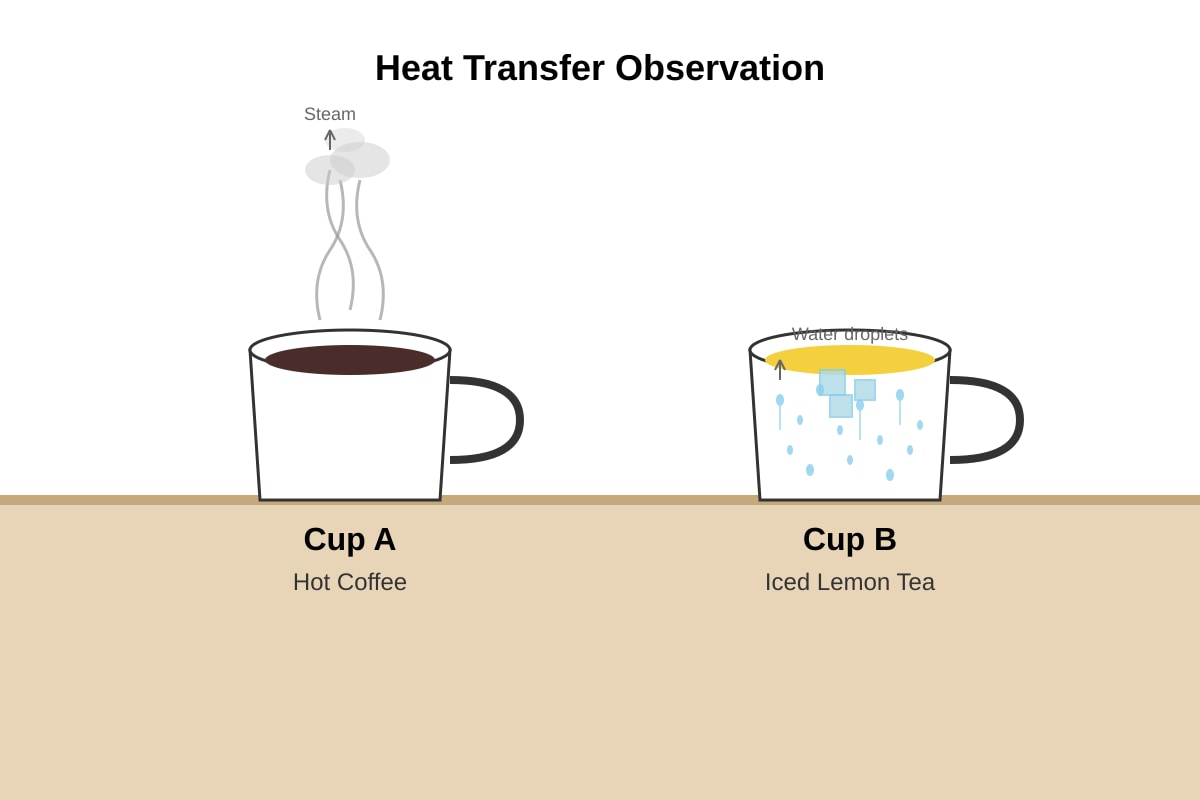 Heat Transfer Observation

Steam

Water droplets

Cup A
Hot Coffee

Cup B
Iced Lemon Tea